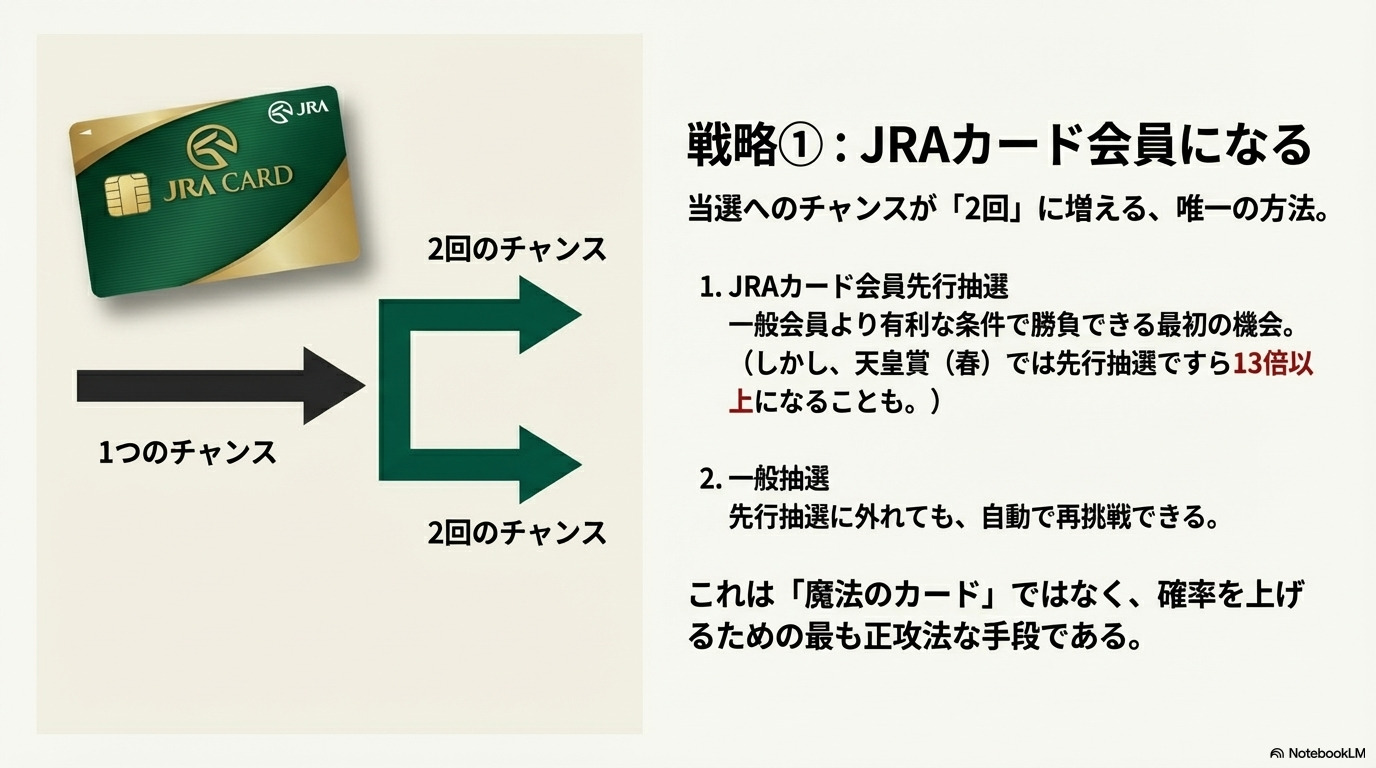 JRA

JRA CARD

2回のチャンス

1つのチャンス

2回のチャンス

戦略①：JRAカード会員になる

当選へのチャンスが「2回」に増える、唯一の方法。

1. JRAカード会員先行抽選
一般会員より有利な条件で勝負できる最初の機会。（しかし、天皇賞（春）では先行抽選ですら13倍以上になることも。）

2. 一般抽選
先行抽選に外れても、自動で再挑戦できる。

これは「魔法のカード」ではなく、確率を上げるための最も正攻法な手段である。

NotebookLM